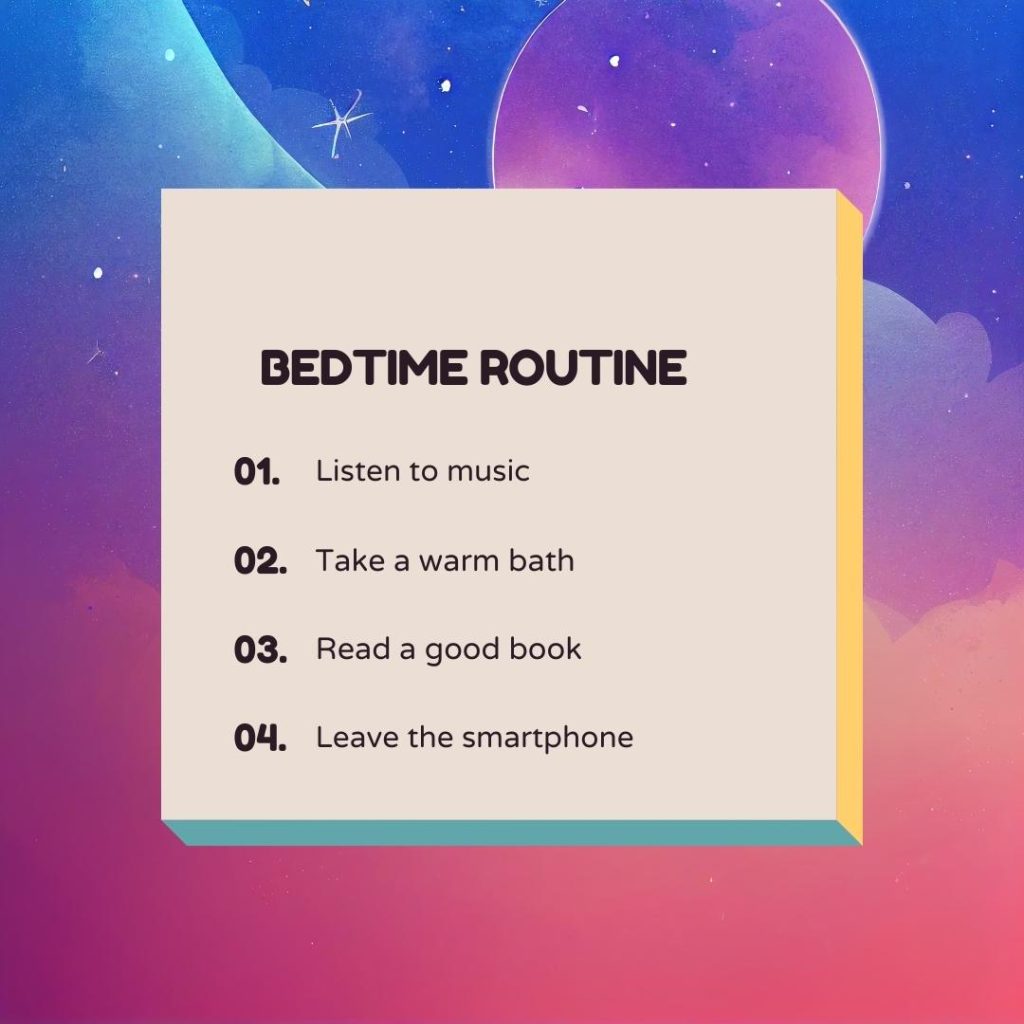 BEDTIME ROUTINE

01. Listen to music

02. Take a warm bath

03. Read a good book

04. Leave the smartphone